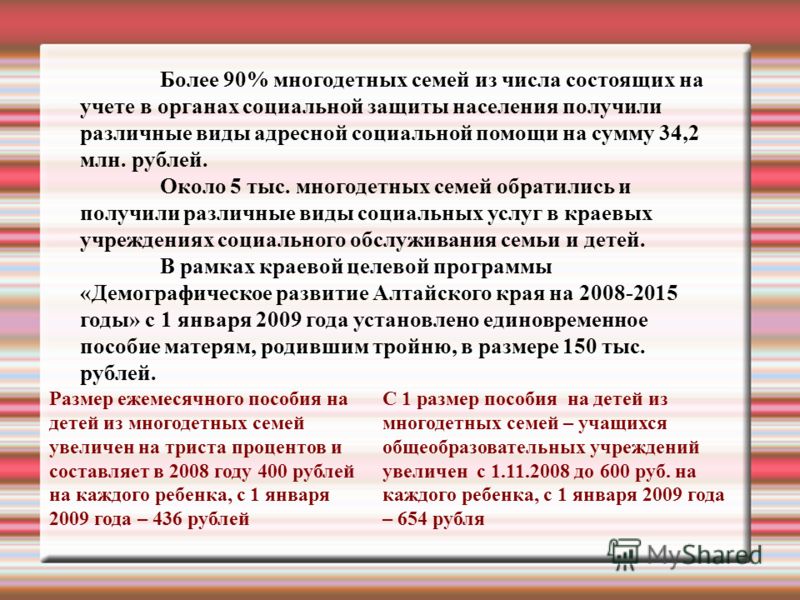 Более 90% многодетных семей из числа состоящих на учете в органах социальной защиты населения получили различные виды адресной социальной помощи на сумму 34,2 млн. рублей.

Около 5 тыс. многодетных семей обратились и получили различные виды социальных услуг в краевых учреждениях социального обслуживания семьи и детей.

В рамках краевой целевой программы «Демографическое развитие Алтайского края на 2008-2015 годы» с 1 января 2009 года установлено единовременное пособие матерям, родившим тройню, в размере 150 тыс. рублей.

Размер ежемесячного пособия на детей из многодетных семей увеличен на триста процентов и составляет в 2008 году 400 рублей на каждого ребенка, с 1 января 2009 года – 436 рублей

С 1 размер пособия на детей из многодетных семей – учащихся общеобразовательных учреждений увеличен с 1.11.2008 до 600 руб. на каждого ребенка, с 1 января 2009 года – 654 рубля

MyShared